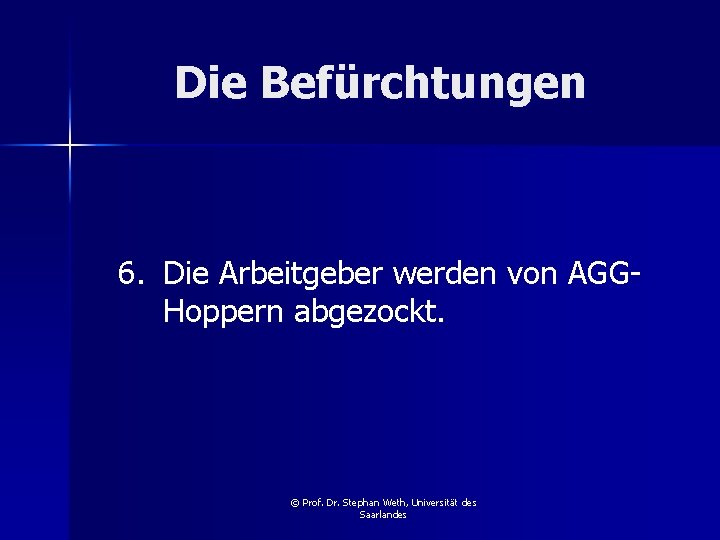 Die Befürchtungen

6. Die Arbeitgeber werden von AGG-Hoppern abgezockt.

© Prof. Dr. Stephan Weth, Universität des Saarlandes